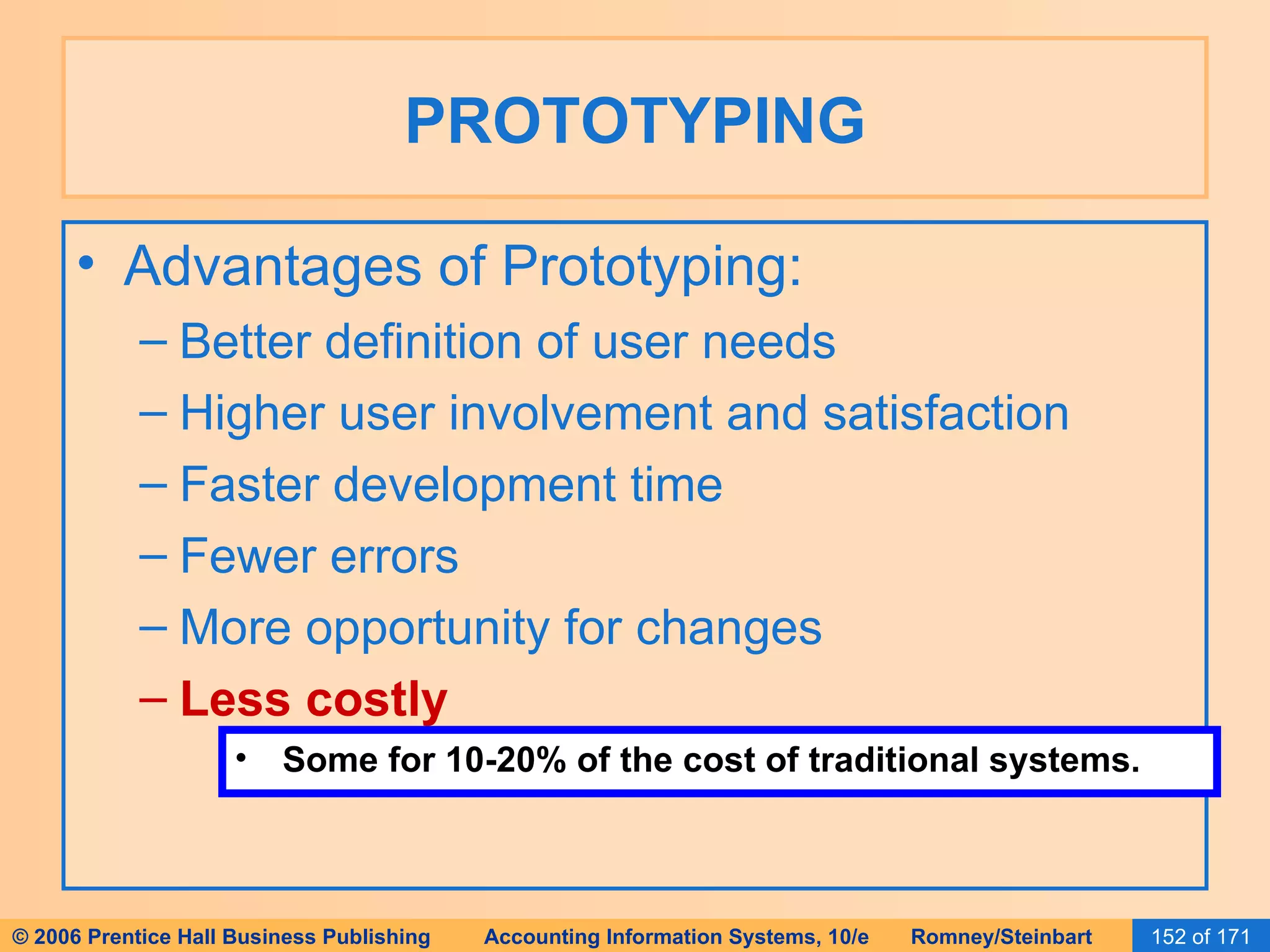 PROTOTYPING

• Advantages of Prototyping:
– Better definition of user needs
– Higher user involvement and satisfaction
– Faster development time
– Fewer errors
– More opportunity for changes
– Less costly

• Some for 10-20% of the cost of traditional systems.

© 2006 Prentice Hall Business Publishing Accounting Information Systems, 10/e Romney/Steinbart 152 of 171